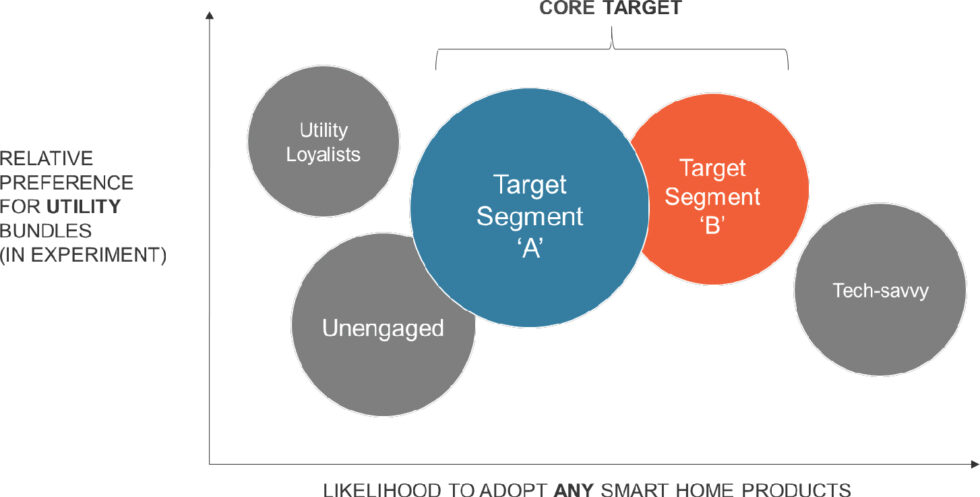 CORE TARGET

RELATIVE PREFERENCE FOR UTILITY BUNDLES (IN EXPERIMENT)

Utility Loyalists

Target Segment 'A'

Target Segment 'B'

Unengaged

Tech-savvy

LIKELIHOOD TO ADOPT ANY SMART HOME PRODUCTS